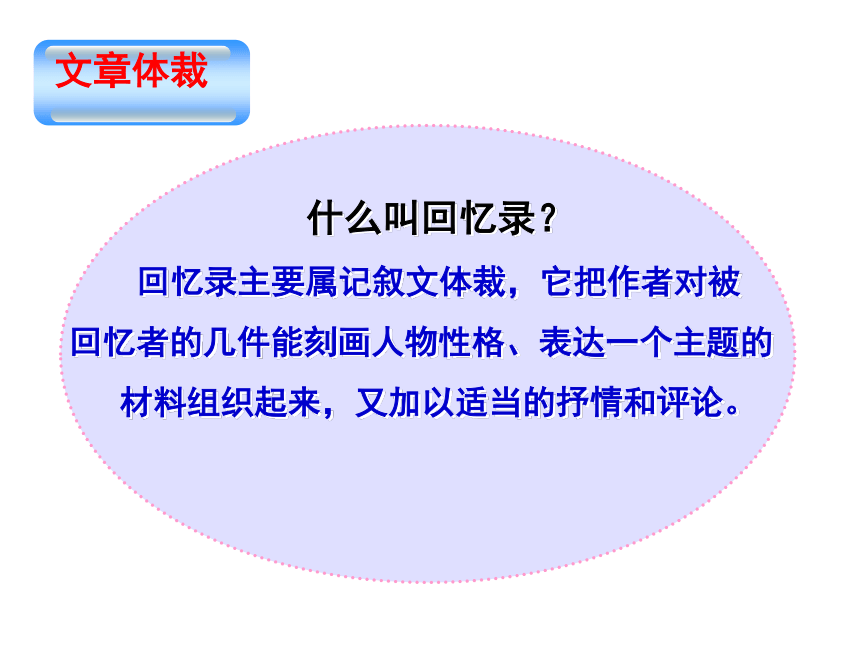 文章体裁

什么叫回忆录？

回忆录主要属记叙文体裁，它把作者对被回忆者的几件能刻画人物性格、表达一个主题的材料组织起来，又加以适当的抒情和评论。